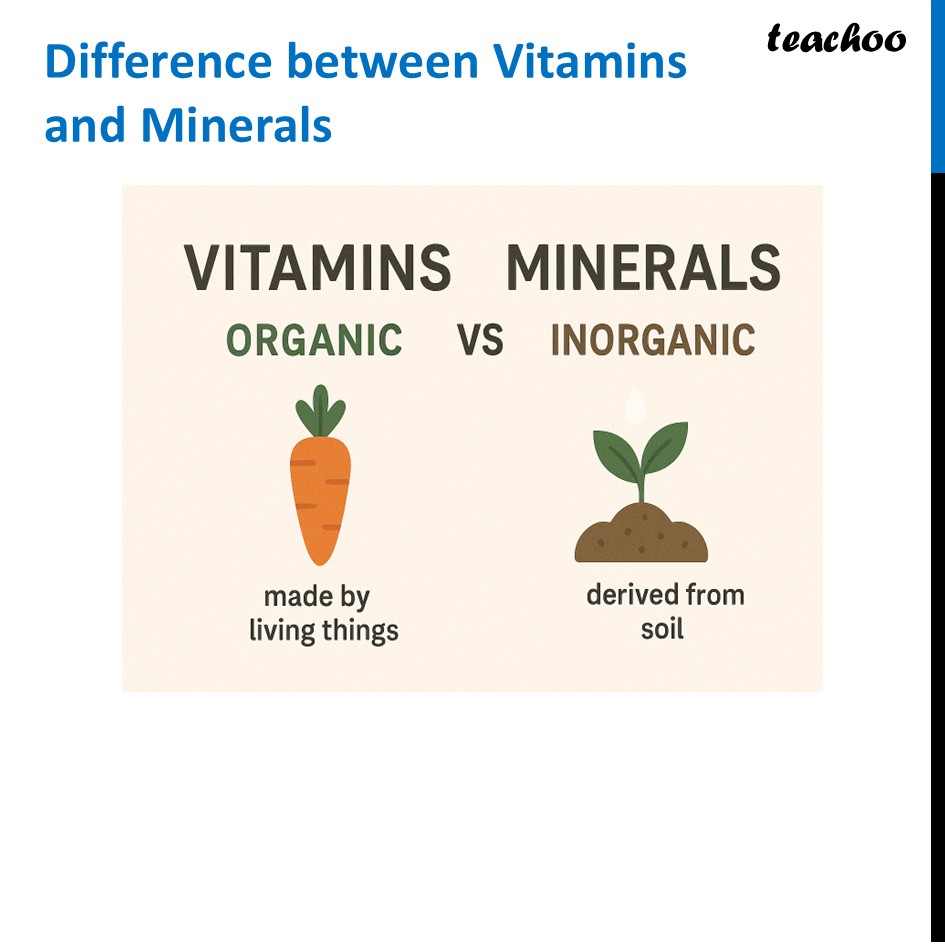 Difference between Vitamins and Minerals

teachoo

VITAMINS MINERALS

ORGANIC VS INORGANIC

made by living things

derived from soil